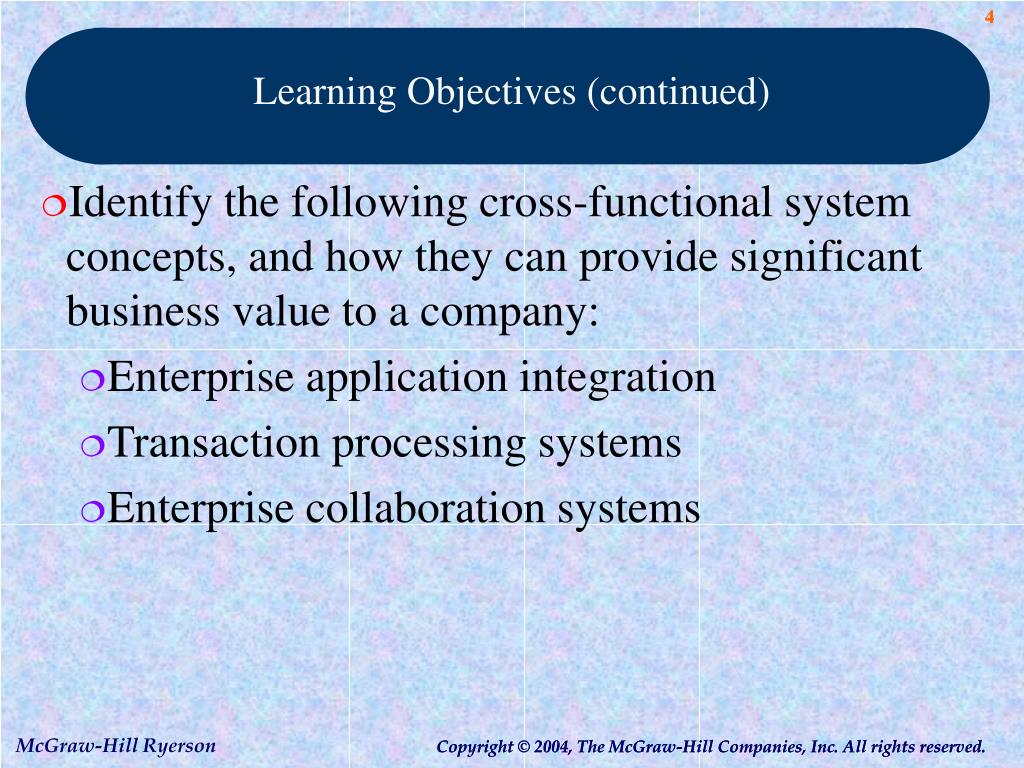 4

Learning Objectives (continued)

Identify the following cross-functional system concepts, and how they can provide significant business value to a company:

Enterprise application integration

Transaction processing systems

Enterprise collaboration systems

McGraw-Hill Ryerson

Copyright © 2004, The McGraw-Hill Companies, Inc. All rights reserved.